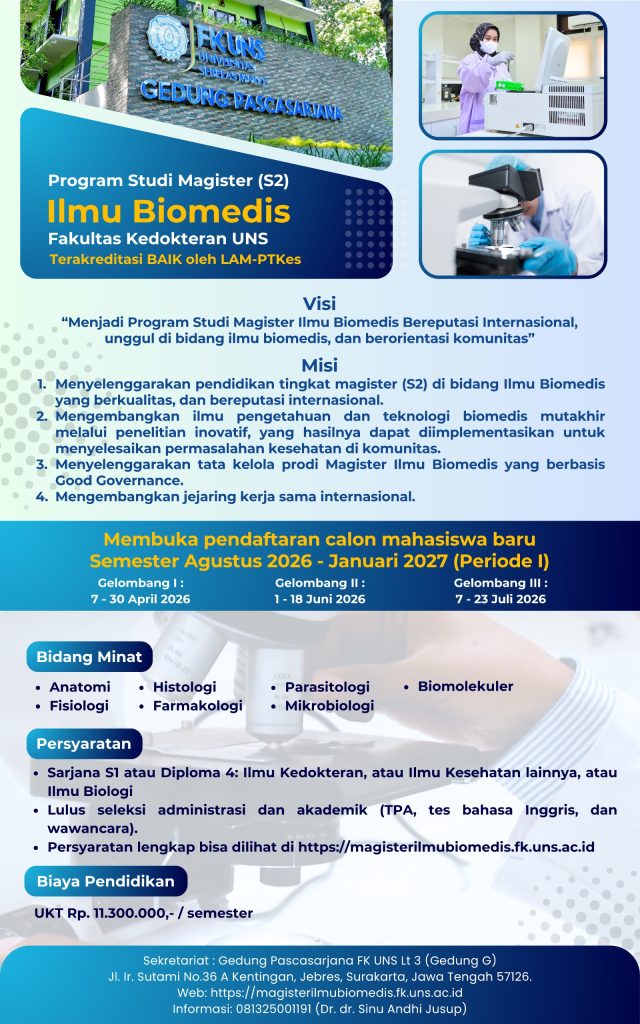 FK UNS
UNIVERSITAS SEBELAS MARET
GEDUNG PASCASARJANA

Program Studi Magister (S2)
Ilmu Biomedis
Fakultas Kedokteran UNS
Terakreditasi BAIK oleh LAM-PTKes

Visi
"Menjadi Program Studi Magister Ilmu Biomedis Bereputasi Internasional, unggul di bidang ilmu biomedis, dan berorientasi komunitas"

Misi
1. Menyelenggarakan pendidikan tingkat magister (S2) di bidang Ilmu Biomedis yang berkualitas, dan bereputasi internasional.
2. Mengembangkan ilmu pengetahuan dan teknologi biomedis mutakhir melalui penelitian inovatif, yang hasilnya dapat diimplementasikan untuk menyelesaikan permasalahan kesehatan di komunitas.
3. Menyelenggarakan tata kelola prodi Magister Ilmu Biomedis yang berbasis Good Governance.
4. Mengembangkan jejaring kerja sama internasional.

Membuka pendaftaran calon mahasiswa baru
Semester Agustus 2026 - Januari 2027 (Periode I)

Gelombang I :
7 - 30 April 2026

Gelombang II :
1 - 18 Juni 2026

Gelombang III :
7 - 23 Juli 2026

Bidang Minat
• Anatomi
• Fisiologi
• Histologi
• Farmakologi
• Parasitologi
• Mikrobiologi
• Biomolekuler

Persyaratan
• Sarjana S1 atau Diploma 4: Ilmu Kedokteran, atau Ilmu Kesehatan lainnya, atau Ilmu Biologi
• Lulus seleksi administrasi dan akademik (TPA, tes bahasa Inggris, dan wawancara).
• Persyaratan lengkap bisa dilihat di https://magisterilmubiomedis.fk.uns.ac.id

Biaya Pendidikan
UKT Rp. 11.300.000,- / semester

Sekretariat : Gedung Pascasarjana FK UNS Lt 3 (Gedung G)
Jl. Ir. Sutami No.36 A Kentingan, Jebres, Surakarta, Jawa Tengah 57126.
Web: https://magisterilmubiomedis.fk.uns.ac.id
Informasi: 081325001191 (Dr. dr. Sinu Andhi Jusup)